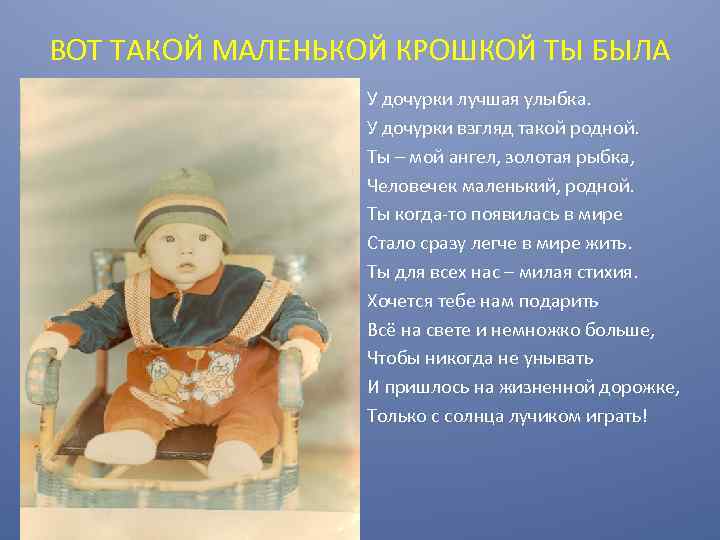 ВОТ ТАКОЙ МАЛЕНЬКОЙ КРОШКОЙ ТЫ БЫЛА

У дочурки лучшая улыбка.
У дочурки взгляд такой родной.
Ты – мой ангел, золотая рыбка,
Человечек маленький, родной.
Ты когда-то появилась в мире
Стало сразу легче в мире жить.
Ты для всех нас – милая стихия.
Хочется тебе нам подарить
Всё на свете и немножко больше,
Чтобы никогда не унывать
И пришлось на жизненной дорожке,
Только с солнца лучиком играть!